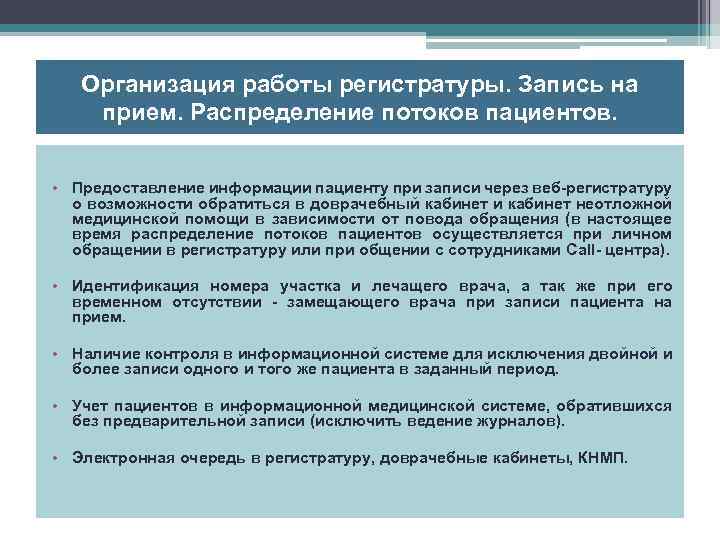 Организация работы регистратуры. Запись на прием. Распределение потоков пациентов.

• Предоставление информации пациенту при записи через веб-регистратуру о возможности обратиться в доврачебный кабинет и кабинет неотложной медицинской помощи в зависимости от повода обращения (в настоящее время распределение потоков пациентов осуществляется при личном обращении в регистратуру или при общении с сотрудниками Call- центра).

• Идентификация номера участка и лечащего врача, а так же при его временном отсутствии - замещающего врача при записи пациента на прием.

• Наличие контроля в информационной системе для исключения двойной и более записи одного и того же пациента в заданный период.

• Учет пациентов в информационной медицинской системе, обратившихся без предварительной записи (исключить ведение журналов).

• Электронная очередь в регистратуру, доврачебные кабинеты, КНМП.